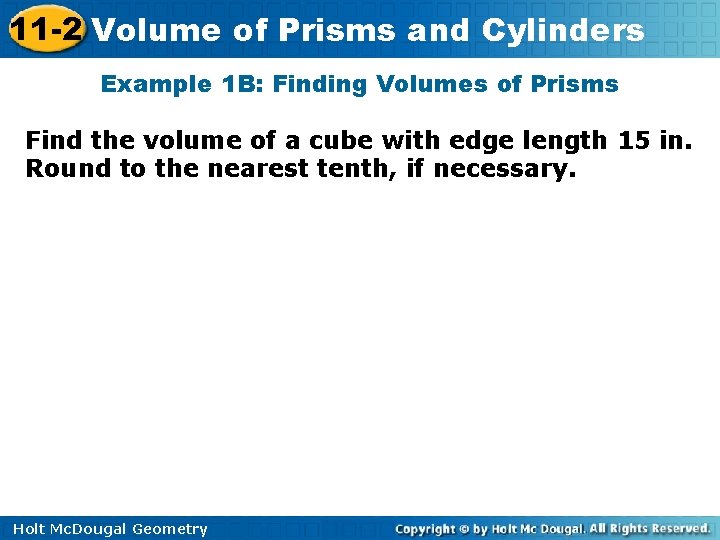 11-2 Volume of Prisms and Cylinders

Example 1B: Finding Volumes of Prisms

Find the volume of a cube with edge length 15 in. Round to the nearest tenth, if necessary.

Holt McDougal Geometry

Copyright © by Holt Mc Dougal. All Rights Reserved.